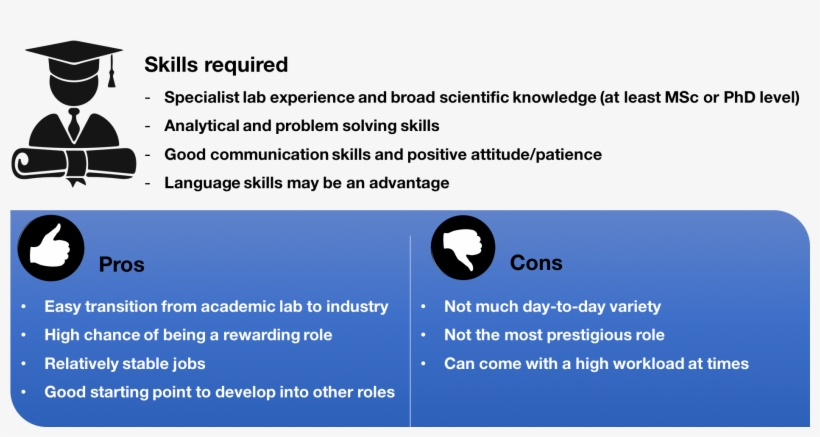 Skills required

- Specialist lab experience and broad scientific knowledge (at least MSc or PhD level)
- Analytical and problem solving skills
- Good communication skills and positive attitude/patience
- Language skills may be an advantage

Pros

• Easy transition from academic lab to industry
• High chance of being a rewarding role
• Relatively stable jobs
• Good starting point to develop into other roles

Cons

• Not much day-to-day variety
• Not the most prestigious role
• Can come with a high workload at times